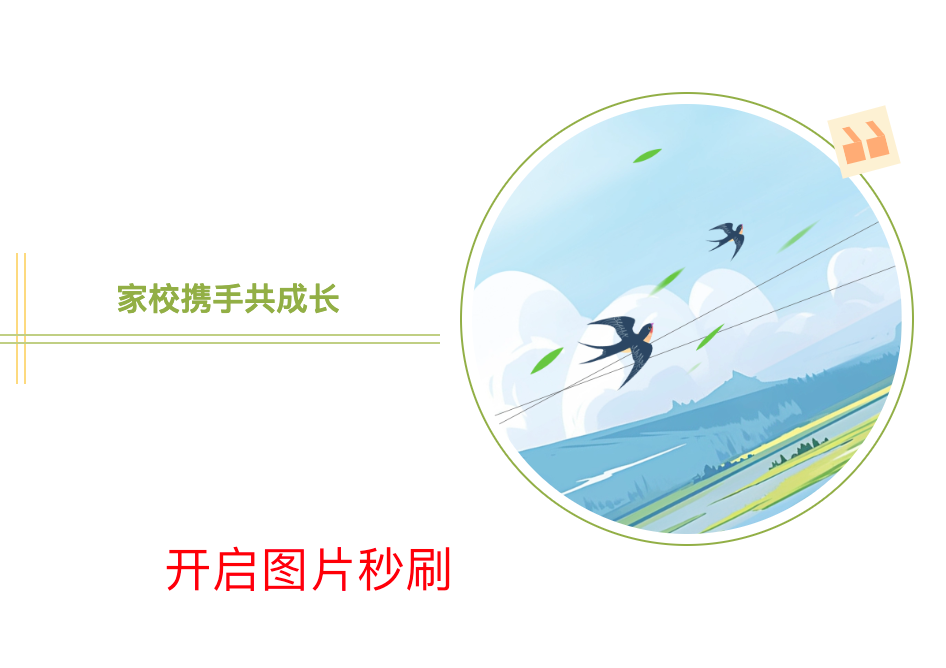 家校携手共成长

开启图片秒刷